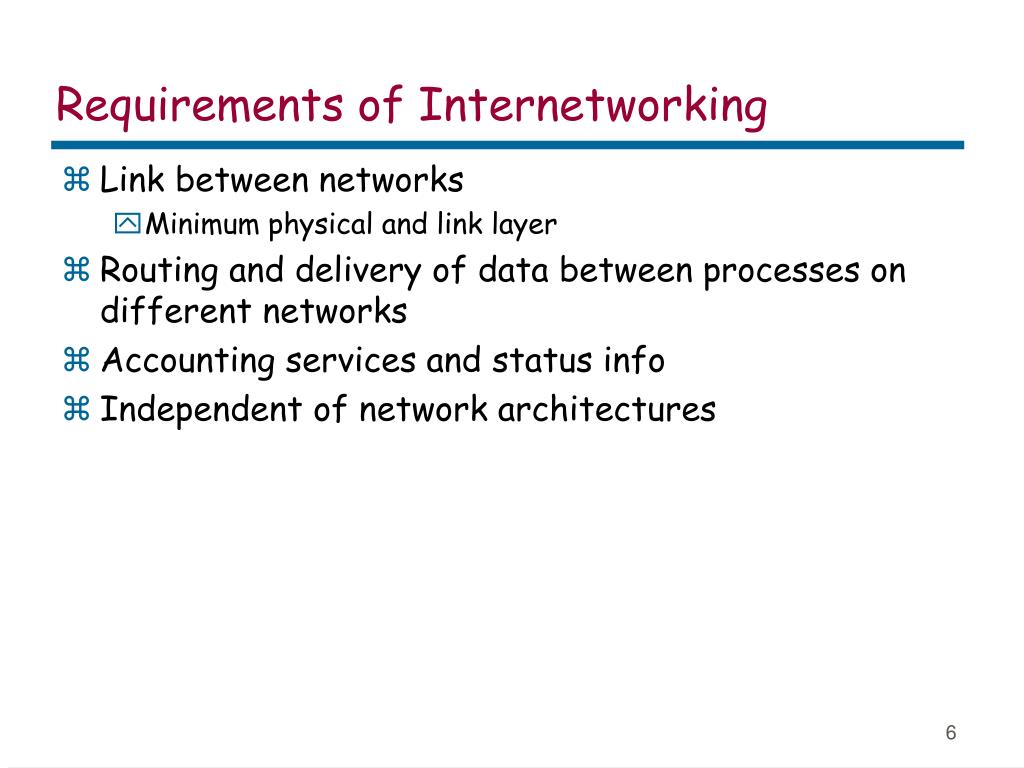 Requirements of Internetworking

⌘ Link between networks

Minimum physical and link layer

⌘ Routing and delivery of data between processes on different networks

⌘ Accounting services and status info

⌘ Independent of network architectures

6